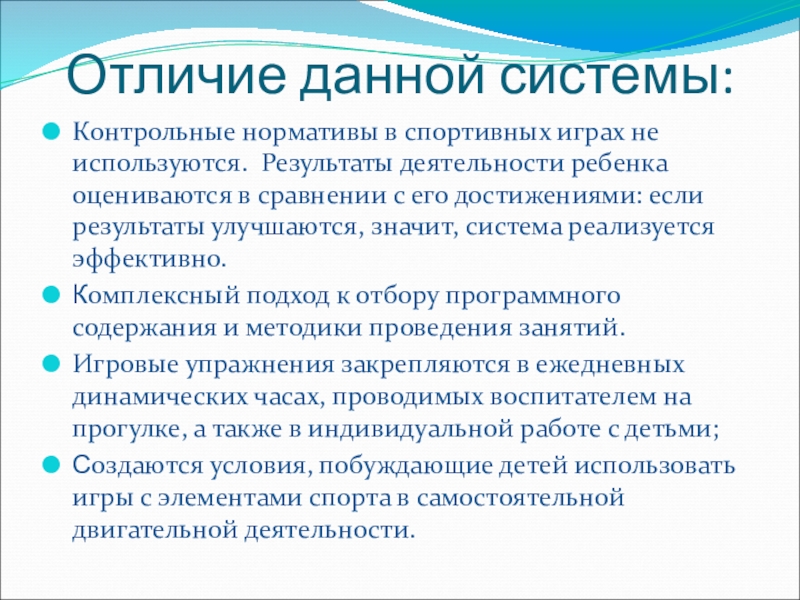 Отличие данной системы:

Контрольные нормативы в спортивных играх не используются. Результаты деятельности ребенка оцениваются в сравнении с его достижениями: если результаты улучшаются, значит, система реализуется эффективно.

Комплексный подход к отбору программного содержания и методики проведения занятий.

Игровые упражнения закрепляются в ежедневных динамических часах, проводимых воспитателем на прогулке, а также в индивидуальной работе с детьми;

Создаются условия, побуждающие детей использовать игры с элементами спорта в самостоятельной двигательной деятельности.